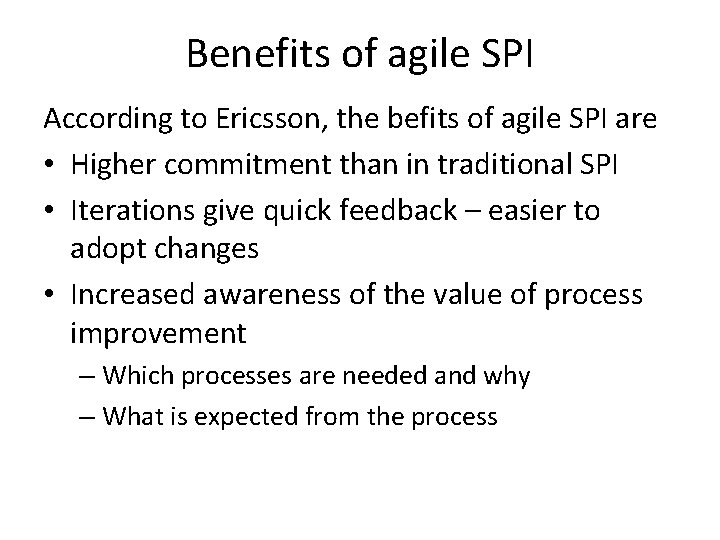 Benefits of agile SPI

According to Ericsson, the befits of agile SPI are

• Higher commitment than in traditional SPI
• Iterations give quick feedback – easier to adopt changes
• Increased awareness of the value of process improvement
  – Which processes are needed and why
  – What is expected from the process